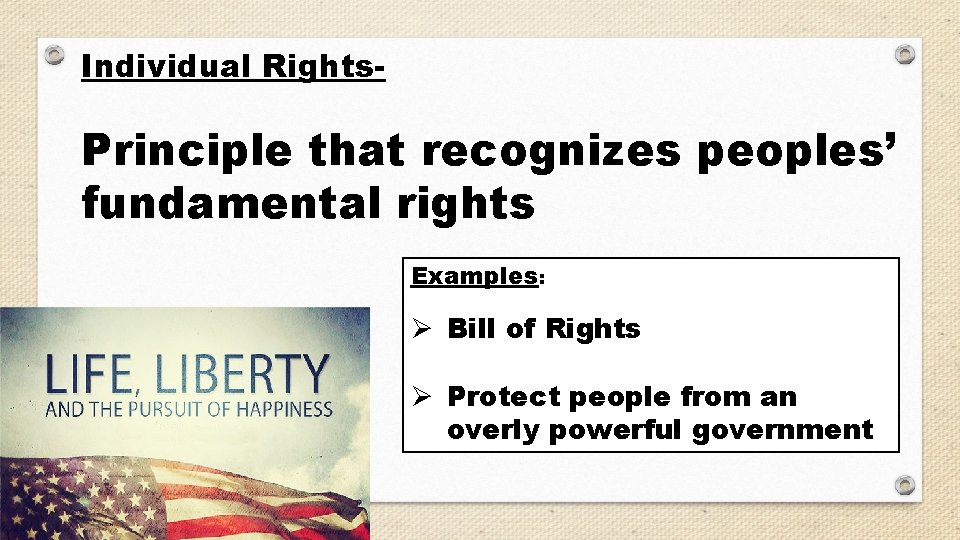 Individual Rights-

Principle that recognizes peoples' fundamental rights

Examples:

➢ Bill of Rights

➢ Protect people from an overly powerful government

LIFE, LIBERTY
AND THE PURSUIT OF HAPPINESS